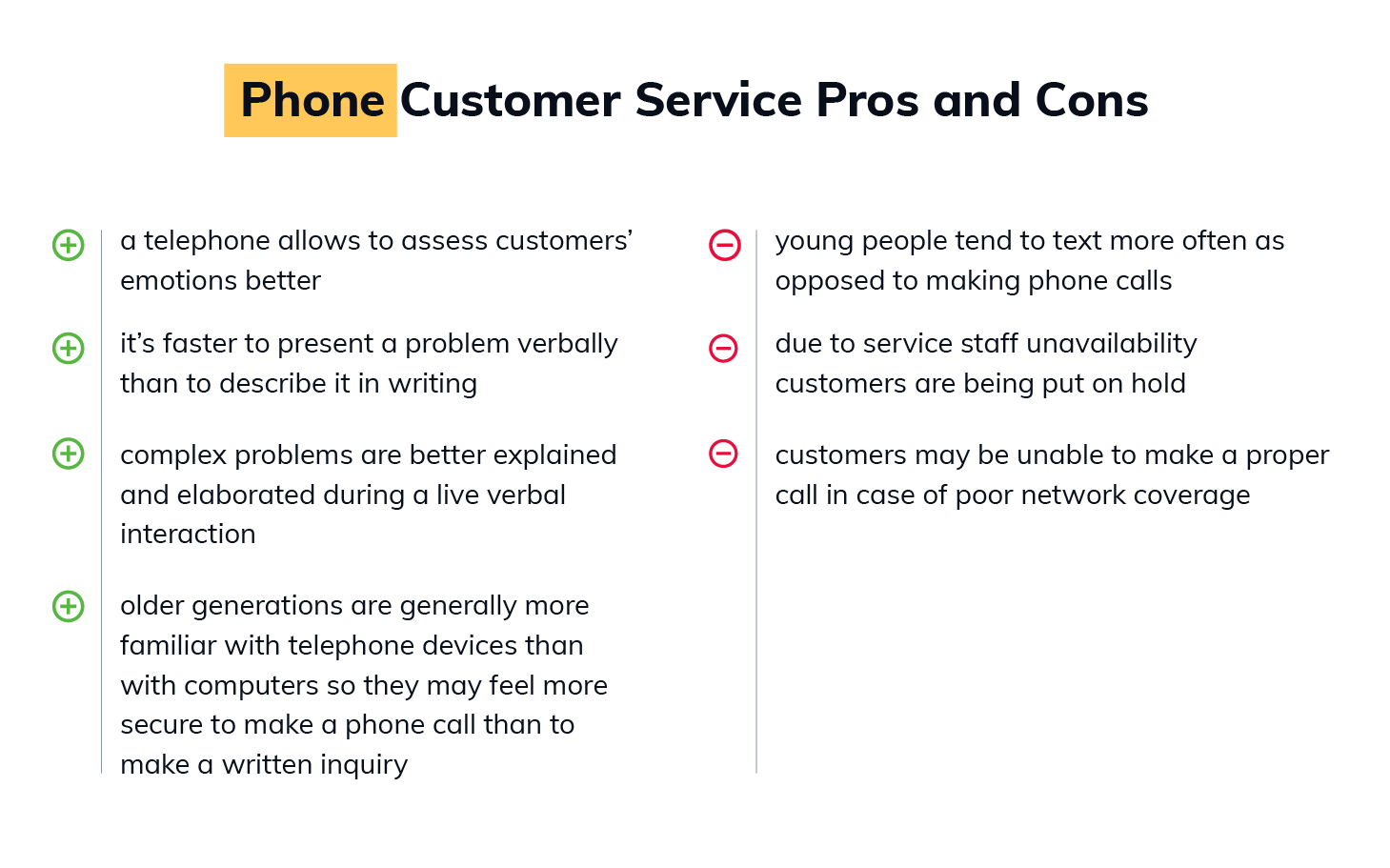 Phone Customer Service Pros and Cons

a telephone allows to assess customers' emotions better

it's faster to present a problem verbally than to describe it in writing

complex problems are better explained and elaborated during a live verbal interaction

older generations are generally more familiar with telephone devices than with computers so they may feel more secure to make a phone call than to make a written inquiry

young people tend to text more often as opposed to making phone calls

due to service staff unavailability customers are being put on hold

customers may be unable to make a proper call in case of poor network coverage